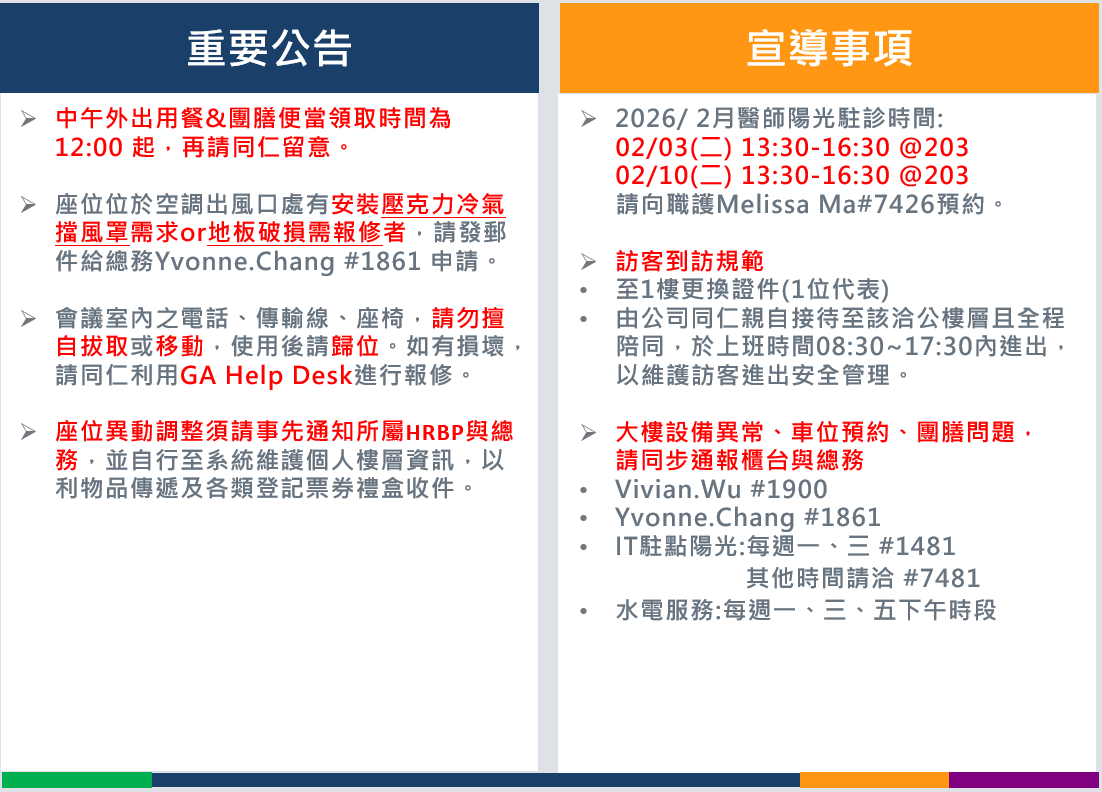 重要公告

➢ 中午外出用餐&團膳便當領取時間為 12:00 起，再請同仁留意。

➢ 座位位於空調出風口處有安裝壓克力冷氣擋風罩需求or地板破損需報修者，請發郵件給總務Yvonne.Chang #1861 申請。

➢ 會議室內之電話、傳輸線、座椅，請勿擅自拔取或移動，使用後請歸位。如有損壞，請同仁利用GA Help Desk進行報修。

➢ 座位異動調整須請事先通知所屬HRBP與總務，並自行至系統維護個人樓層資訊，以利物品傳遞及各類登記票券禮盒收件。

宣導事項

➢ 2026/ 2月醫師陽光駐診時間:
02/03(二) 13:30-16:30 @203
02/10(二) 13:30-16:30 @203
請向職護Melissa Ma#7426預約。

➢ 訪客到訪規範
• 至1樓更換證件(1位代表)
• 由公司同仁親自接待至該洽公樓層且全程陪同，於上班時間08:30~17:30內進出，以維護訪客進出安全管理。

➢ 大樓設備異常、車位預約、團膳問題，請同步通報櫃台與總務
• Vivian.Wu #1900
• Yvonne.Chang #1861
• IT駐點陽光:每週一、三 #1481
其他時間請洽 #7481
• 水電服務:每週一、三、五下午時段